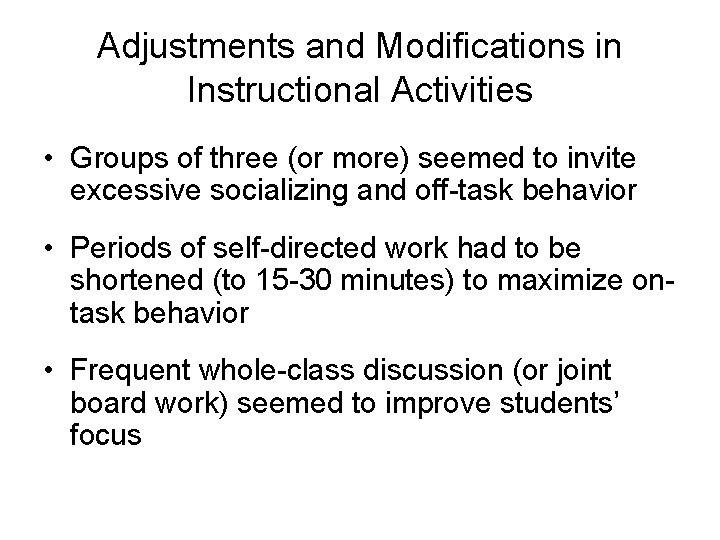 Adjustments and Modifications in Instructional Activities

• Groups of three (or more) seemed to invite excessive socializing and off-task behavior

• Periods of self-directed work had to be shortened (to 15-30 minutes) to maximize on-task behavior

• Frequent whole-class discussion (or joint board work) seemed to improve students' focus